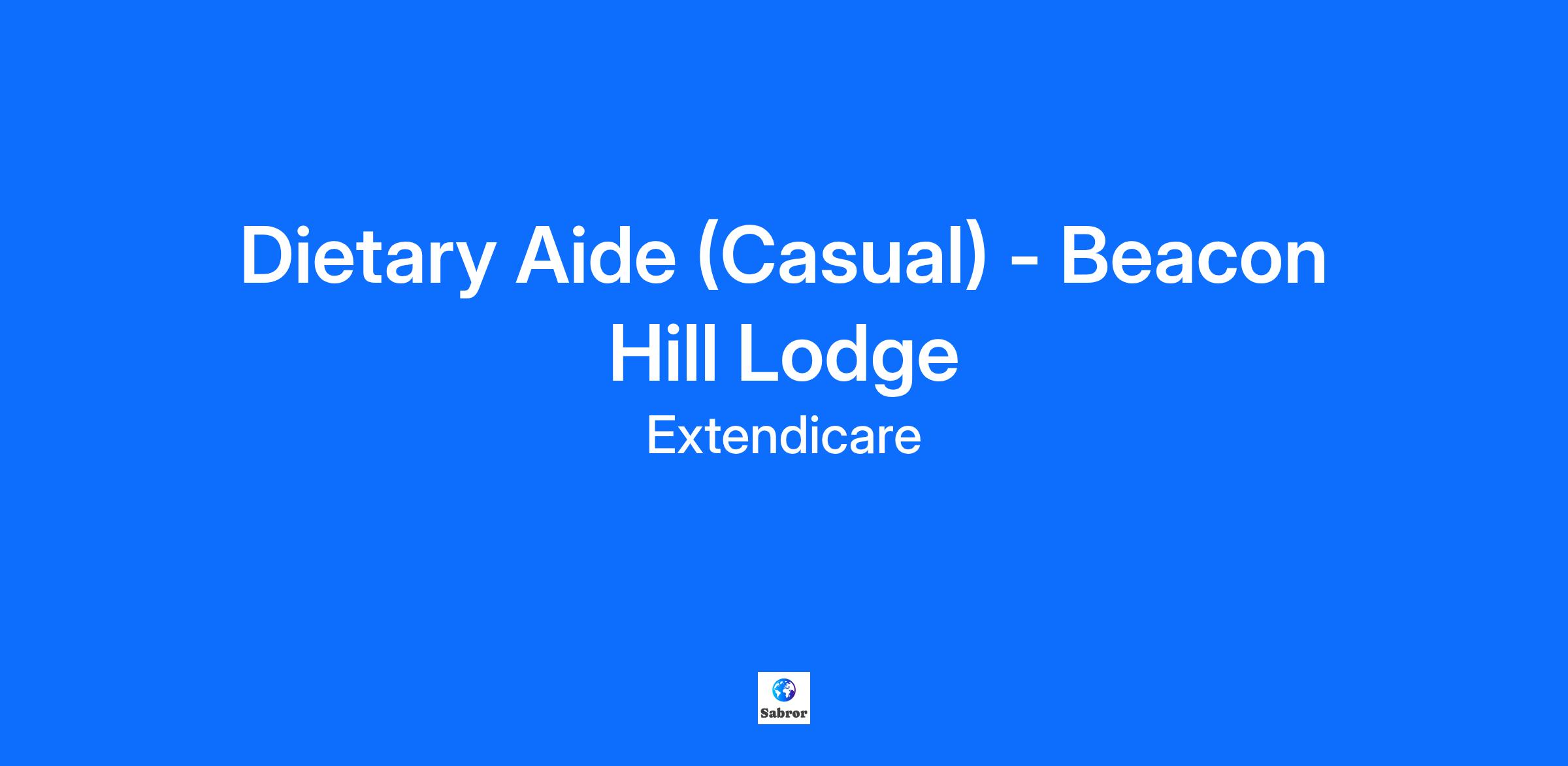 Dietary Aide (Casual) - Beacon Hill Lodge

Extendicare

Sabror